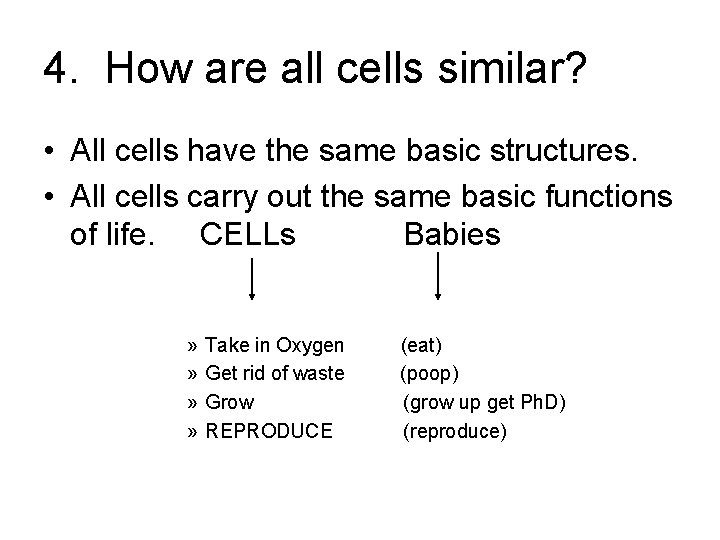 4. How are all cells similar?

• All cells have the same basic structures.
• All cells carry out the same basic functions of life. CELLs Babies

» Take in Oxygen (eat)
» Get rid of waste (poop)
» Grow (grow up get PhD)
» REPRODUCE (reproduce)